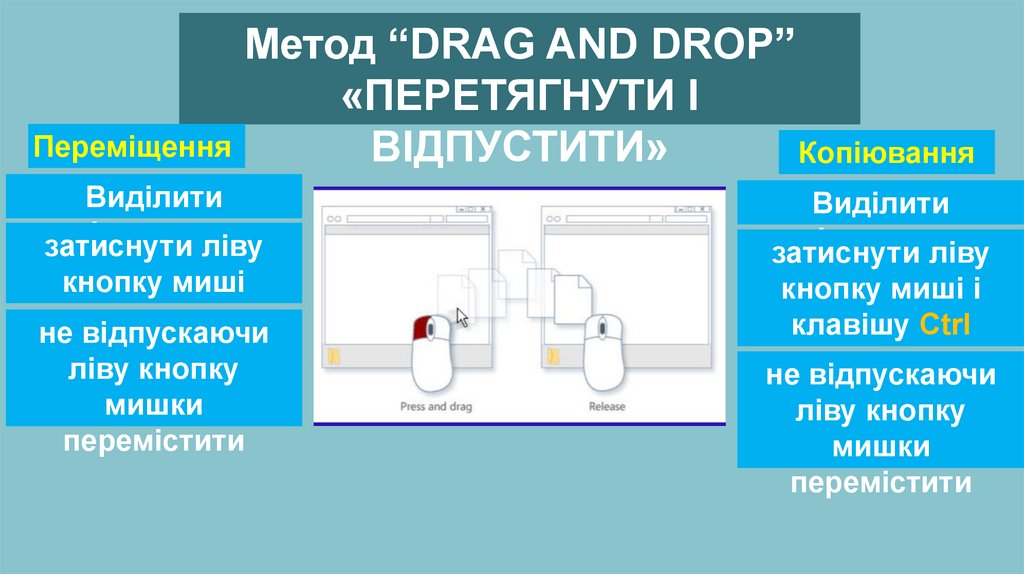 Метод “DRAG AND DROP” «ПЕРЕТЯГНУТИ І ВІДПУСТИТИ»

Переміщення

Виділити

затиснути ліву кнопку миші

не відпускаючи ліву кнопку мишки перемістити

Press and drag

Release

Копіювання

Виділити

затиснути ліву кнопку миші і клавішу Ctrl

не відпускаючи ліву кнопку мишки перемістити